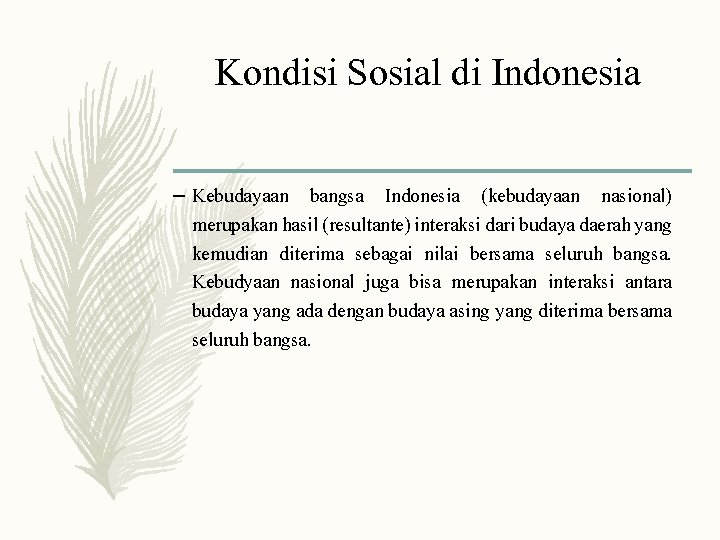 Kondisi Sosial di Indonesia

– Kebudayaan bangsa Indonesia (kebudayaan nasional) merupakan hasil (resultante) interaksi dari budaya daerah yang kemudian diterima sebagai nilai bersama seluruh bangsa. Kebudyaan nasional juga bisa merupakan interaksi antara budaya yang ada dengan budaya asing yang diterima bersama seluruh bangsa.